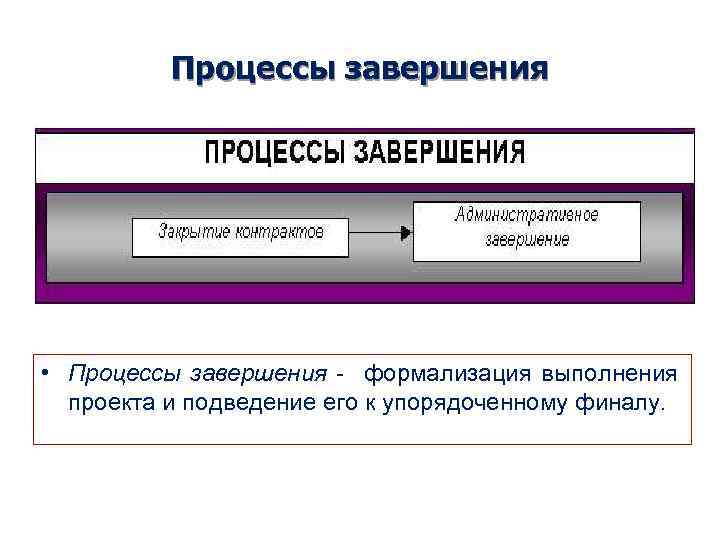 Процессы завершения

ПРОЦЕССЫ ЗАВЕРШЕНИЯ

Закрытие контрактов

Административное завершение

• Процессы завершения - формализация выполнения проекта и подведение его к упорядоченному финалу.